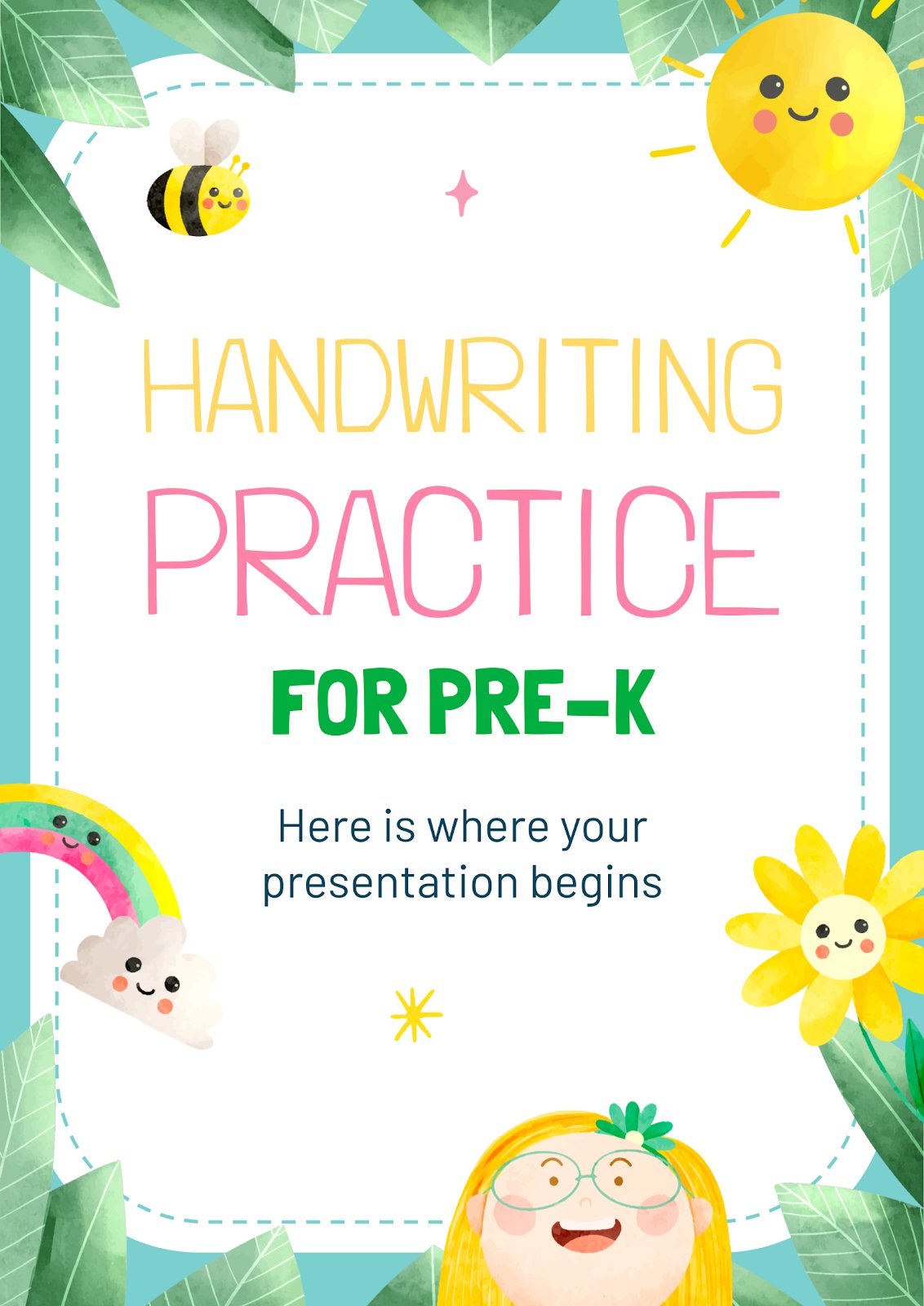 HANDWRITING PRACTICE FOR PRE-K

Here is where your presentation begins